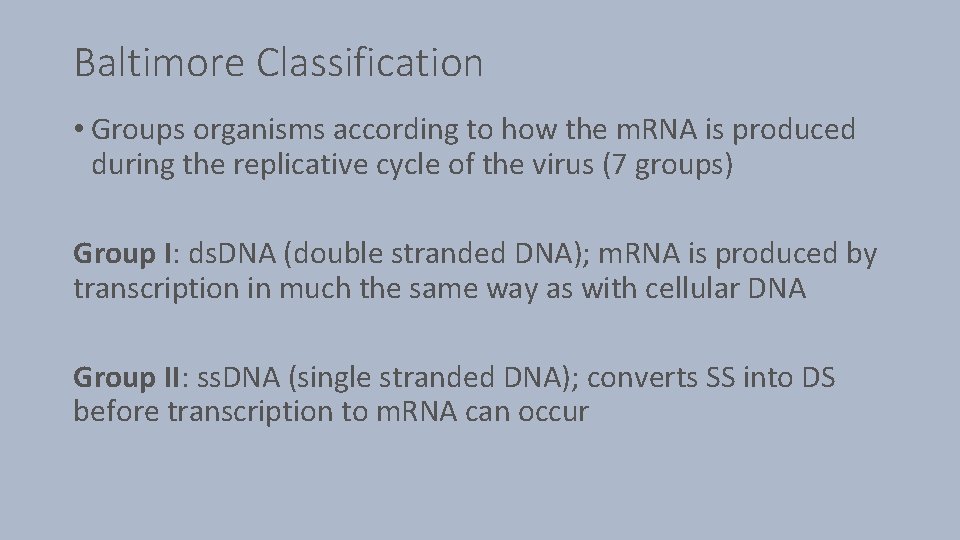 Baltimore Classification

• Groups organisms according to how the mRNA is produced during the replicative cycle of the virus (7 groups)

Group I: dsDNA (double stranded DNA); mRNA is produced by transcription in much the same way as with cellular DNA

Group II: ssDNA (single stranded DNA); converts SS into DS before transcription to mRNA can occur